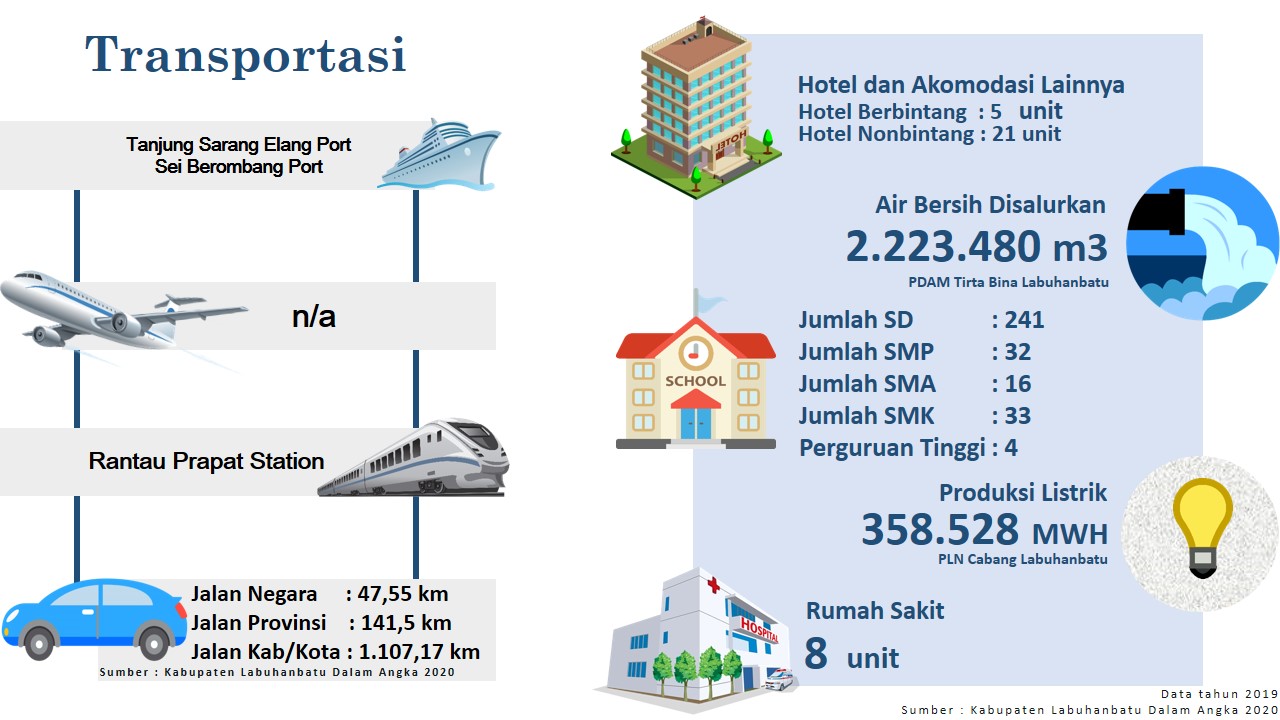 Transportasi

Tanjung Sarang Elang Port
Sei Berombang Port

n/a

Rantau Prapat Station

Jalan Negara : 47,55 km
Jalan Provinsi : 141,5 km
Jalan Kab/Kota : 1.107,17 km

Sumber : Kabupaten Labuhanbatu Dalam Angka 2020

HOTEL

Hotel dan Akomodasi Lainnya
Hotel Berbintang : 5 unit
Hotel Nonbintang : 21 unit

Air Bersih Disalurkan
2.223.480 m3
PDAM Tirta Bina Labuhanbatu

SCHOOL

Jumlah SD : 241
Jumlah SMP : 32
Jumlah SMA : 16
Jumlah SMK : 33
Perguruan Tinggi : 4

Produksi Listrik
358.528 MWH
PLN Cabang Labuhanbatu

HOSPITAL

Rumah Sakit
8 unit

Data tahun 2019
Sumber : Kabupaten Labuhanbatu Dalam Angka 2020